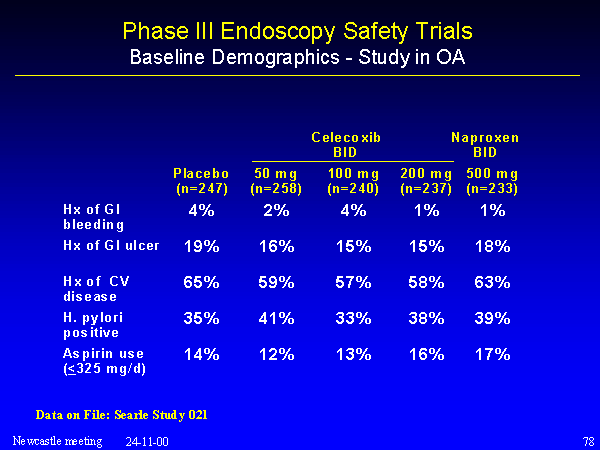 Phase III Endoscopy Safety Trials
Baseline Demographics - Study in OA

| | Placebo (n=247) | Celecoxib BID 50 mg (n=258) | Celecoxib BID 100 mg (n=240) | Celecoxib BID 200 mg (n=237) | Naproxen BID 500 mg (n=233) |
|---|---|---|---|---|---|
| Hx of GI bleeding | 4% | 2% | 4% | 1% | 1% |
| Hx of GI ulcer | 19% | 16% | 15% | 15% | 18% |
| Hx of CV disease | 65% | 59% | 57% | 58% | 63% |
| H. pylori positive | 35% | 41% | 33% | 38% | 39% |
| Aspirin use ($\leq$325 mg/d) | 14% | 12% | 13% | 16% | 17% |

Data on File: Searle Study 021

Newcastle meeting 24-11-00

78